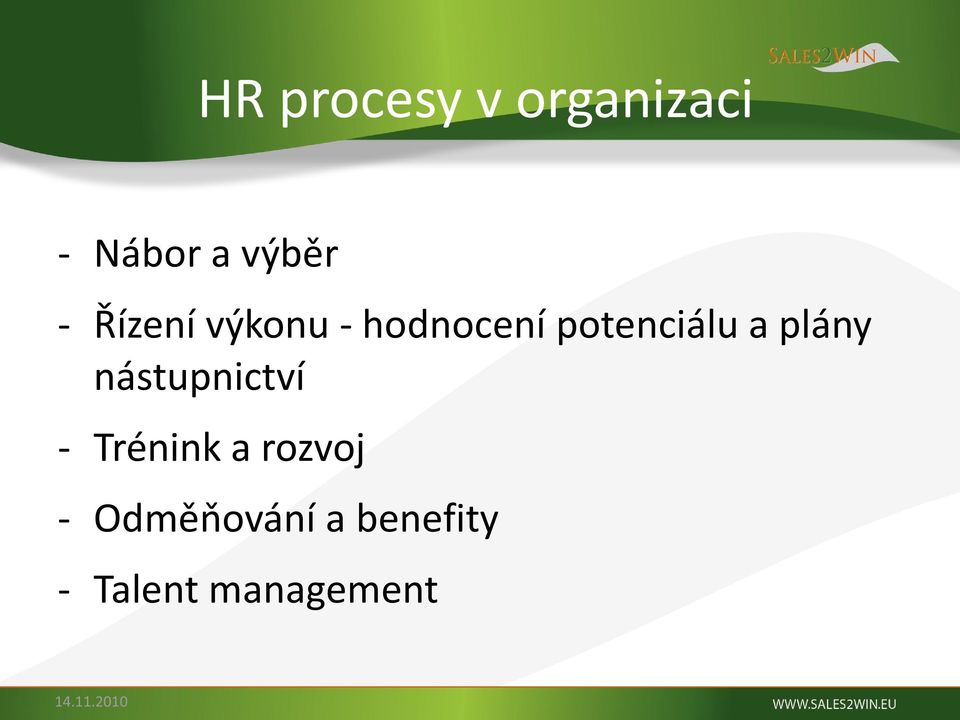 SALES2WIN

HR procesy v organizaci

- Nábor a výběr
- Řízení výkonu - hodnocení potenciálu a plány nástupnictví
- Trénink a rozvoj
- Odměňování a benefity
- Talent management

14.11.2010

WWW.SALES2WIN.EU